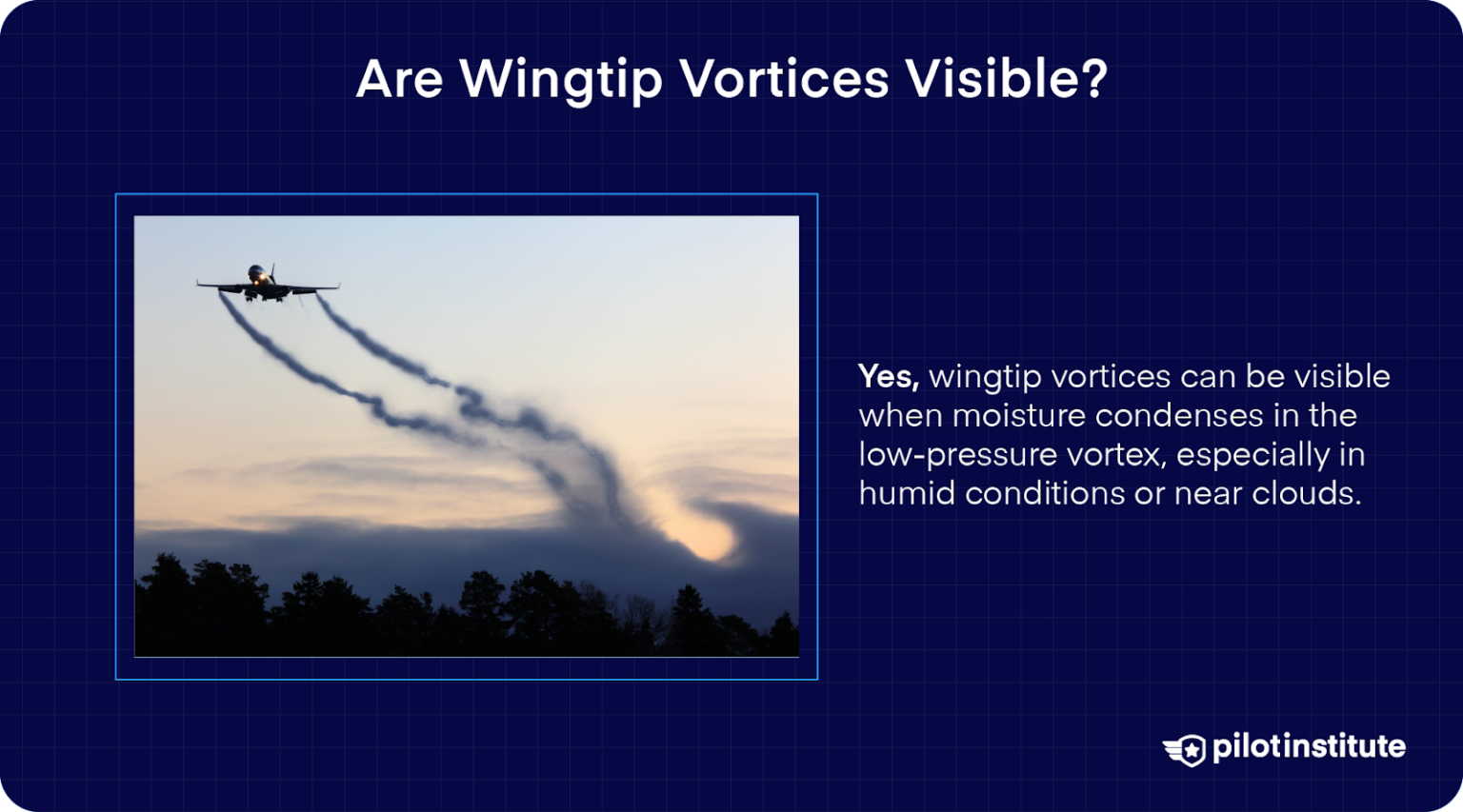 Are Wingtip Vortices Visible?

Yes, wingtip vortices can be visible when moisture condenses in the low-pressure vortex, especially in humid conditions or near clouds.

pilotinstitute